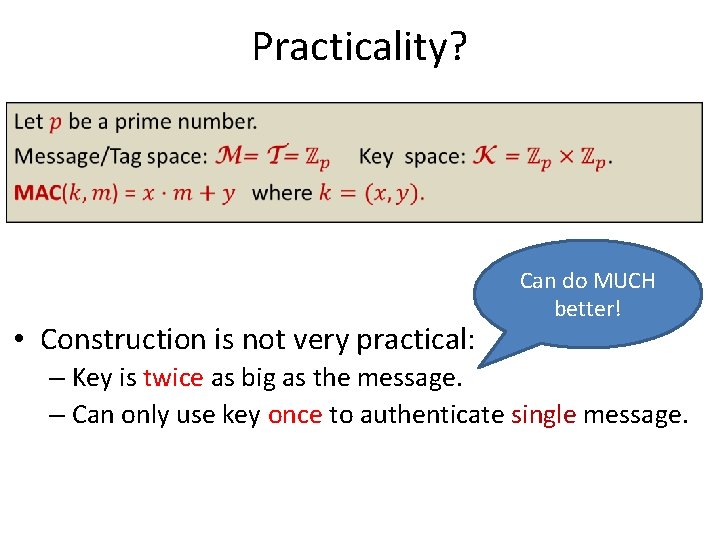 Practicality?

Let $p$ be a prime number.
Message/Tag space: $\mathcal{M} = \mathcal{T} = \mathbb{Z}_p$ Key space: $\mathcal{K} = \mathbb{Z}_p \times \mathbb{Z}_p$.
MAC$(k, m) = x \cdot m + y$ where $k = (x, y)$.

Can do MUCH better!

• Construction is not very practical:
– Key is twice as big as the message.
– Can only use key once to authenticate single message.